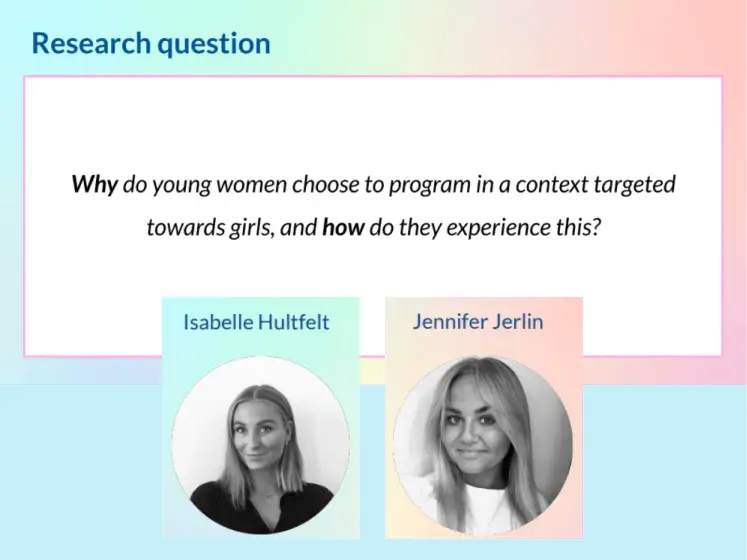 Research question

Why do young women choose to program in a context targeted towards girls, and how do they experience this?

Isabelle Hultfelt

Jennifer Jerlin